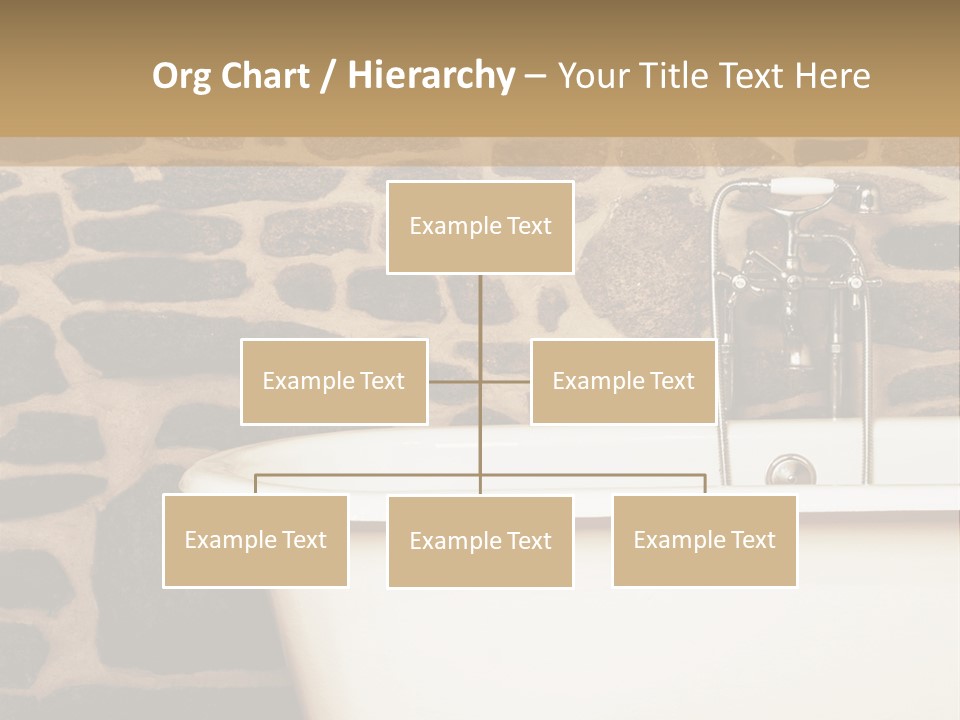 Org Chart / Hierarchy – Your Title Text Here

Example Text

Example Text

Example Text

Example Text

Example Text

Example Text